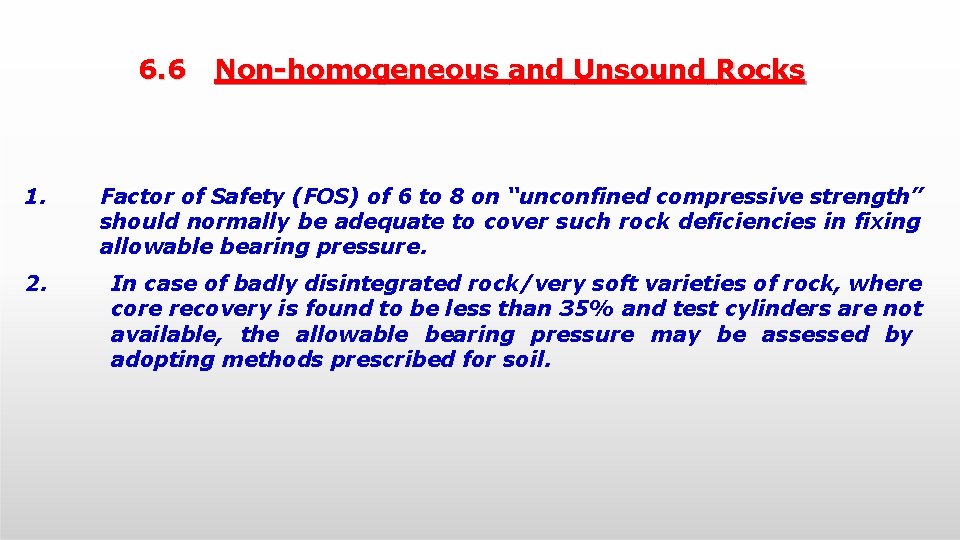 6.6 Non-homogeneous and Unsound Rocks

1. Factor of Safety (FOS) of 6 to 8 on “unconfined compressive strength” should normally be adequate to cover such rock deficiencies in fixing allowable bearing pressure.

2. In case of badly disintegrated rock/very soft varieties of rock, where core recovery is found to be less than 35% and test cylinders are not available, the allowable bearing pressure may be assessed by adopting methods prescribed for soil.